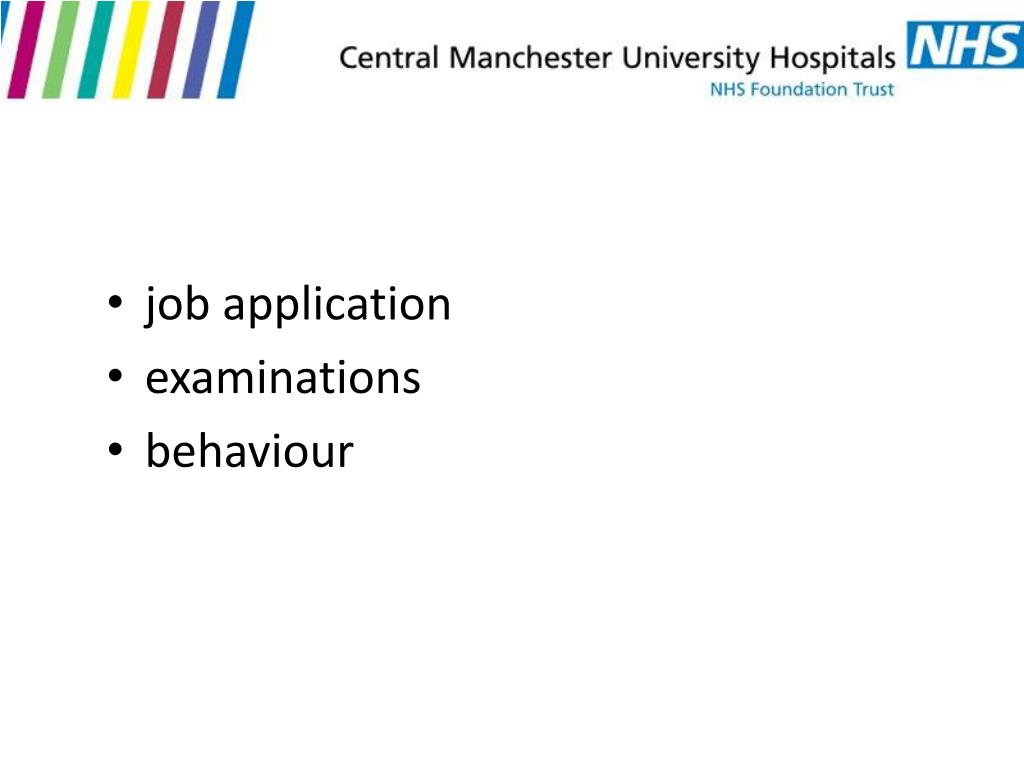 Central Manchester University Hospitals NHS
NHS Foundation Trust

• job application
• examinations
• behaviour